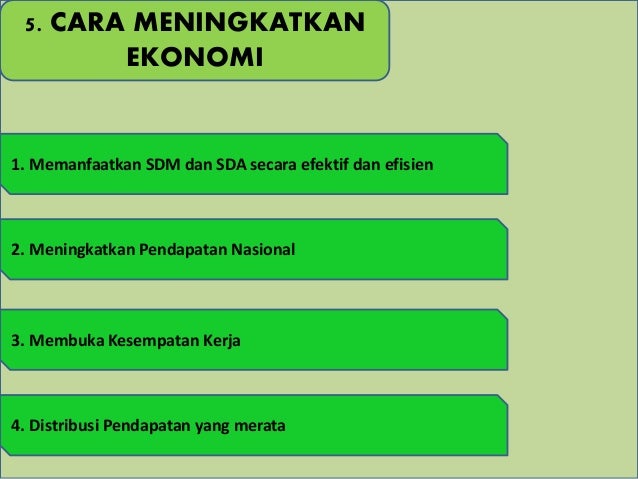 5. CARA MENINGKATKAN EKONOMI

1. Memanfaatkan SDM dan SDA secara efektif dan efisien

2. Meningkatkan Pendapatan Nasional

3. Membuka Kesempatan Kerja

4. Distribusi Pendapatan yang merata